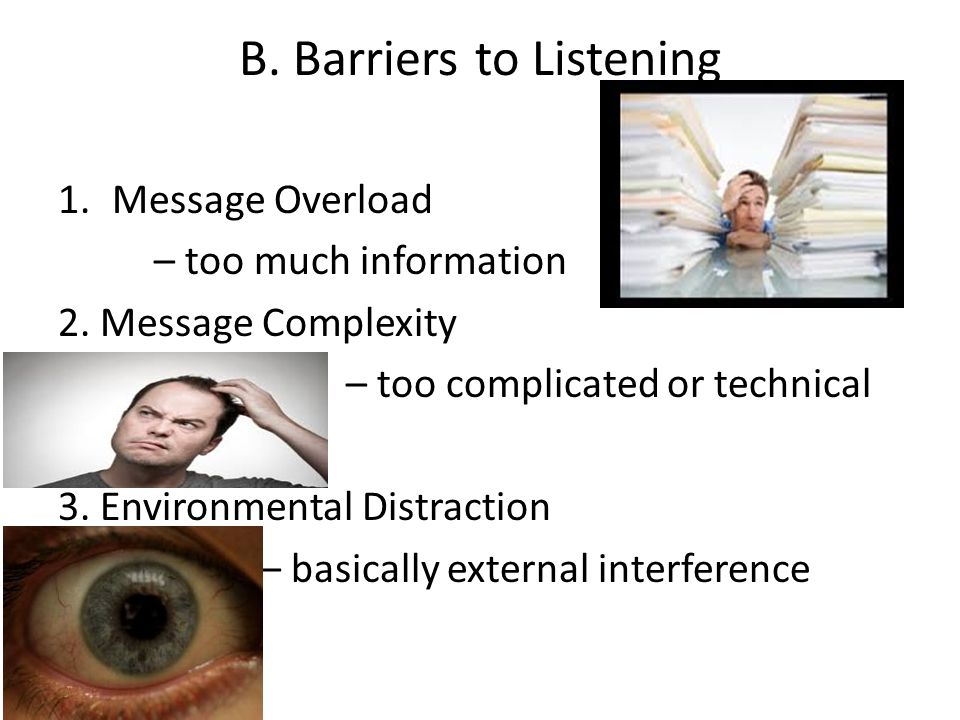 B. Barriers to Listening

1. Message Overload

– too much information

2. Message Complexity

– too complicated or technical

3. Environmental Distraction

– basically external interference